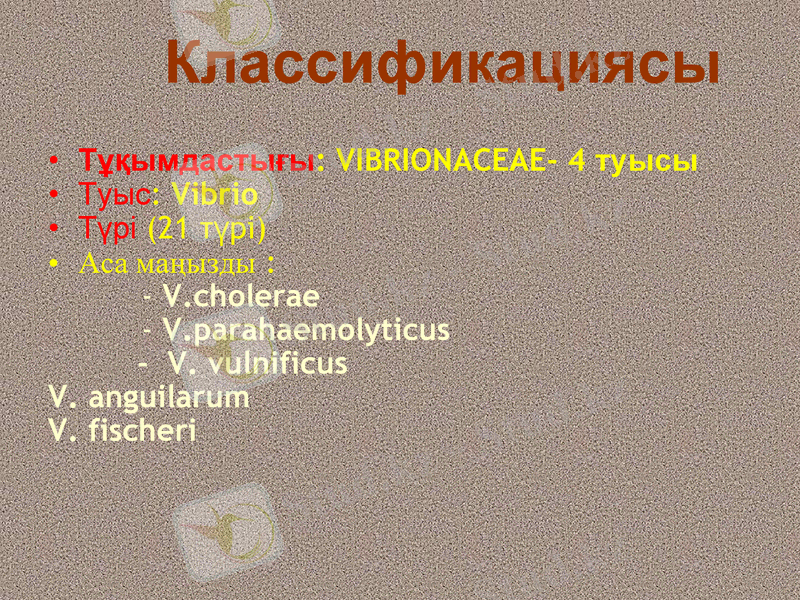 Классификациясы

• Тұқымдастығы: VIBRIONACEAE- 4 туысы
• Туыс: Vibrio
• Түрі (21 түрі)
• Аса маңызды :
- V.cholerae
- V.parahaemolyticus
- V. vulnificus
V. anguilarum
V. fischeri